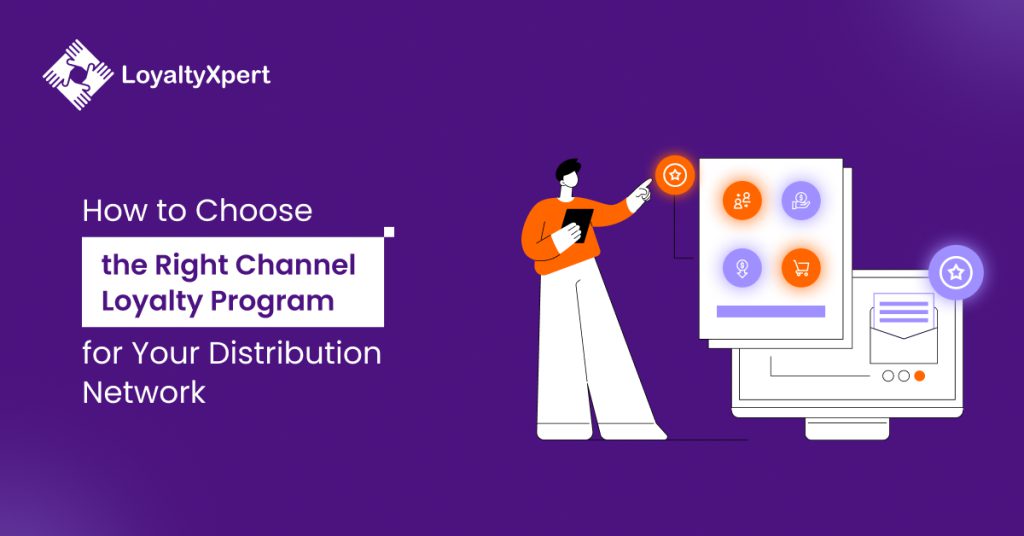 LoyaltyXpert

How to Choose
the Right Channel Loyalty Program
for Your Distribution Network